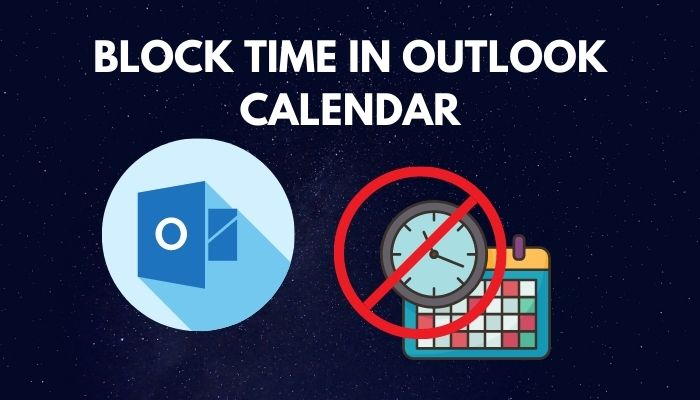 BLOCK TIME IN OUTLOOK CALENDAR

O